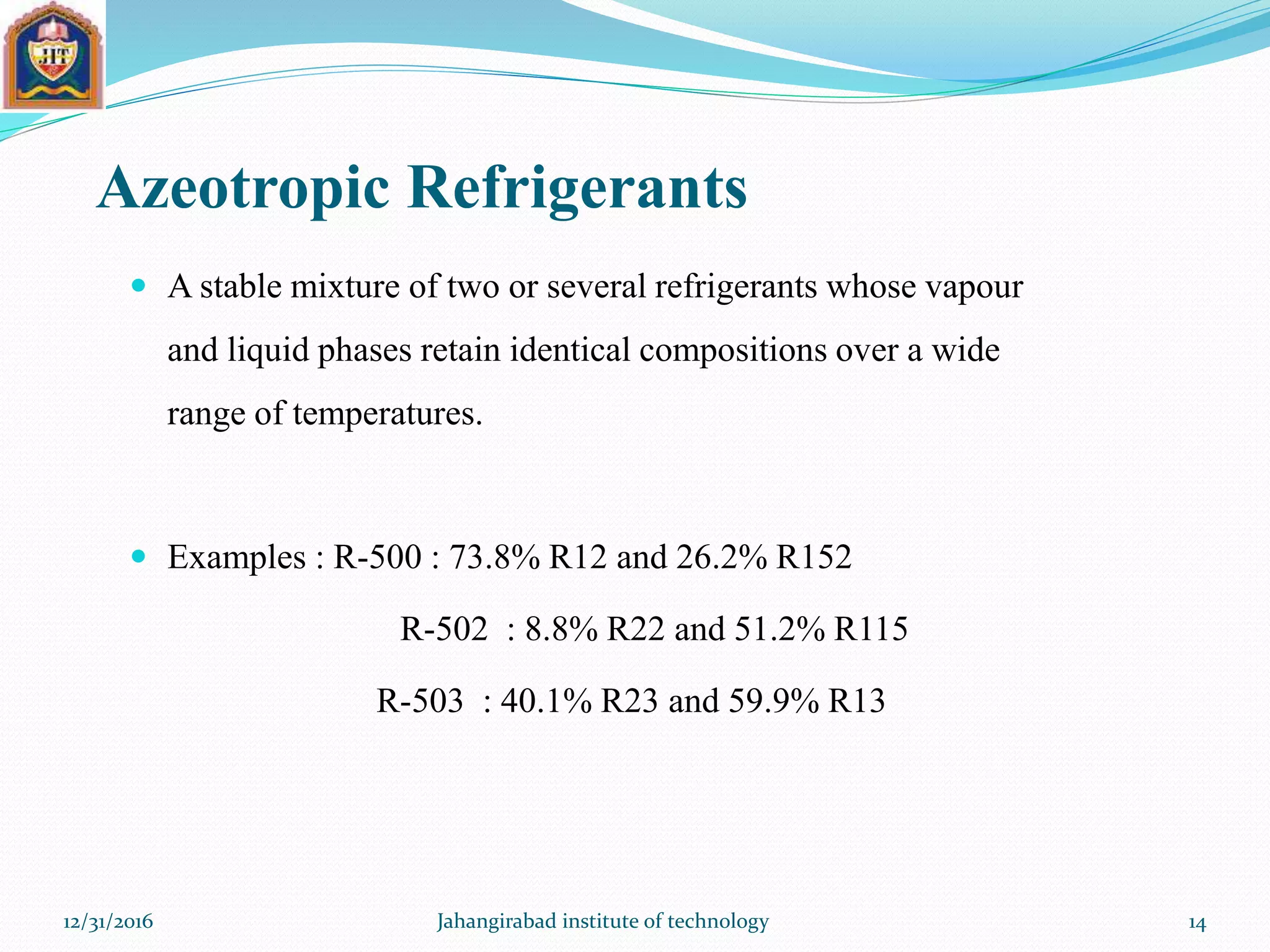 JIT

Azeotropic Refrigerants

A stable mixture of two or several refrigerants whose vapour and liquid phases retain identical compositions over a wide range of temperatures.

Examples : R-500 : 73.8% R12 and 26.2% R152

R-502 : 8.8% R22 and 51.2% R115

R-503 : 40.1% R23 and 59.9% R13

12/31/2016

Jahangirabad institute of technology

14